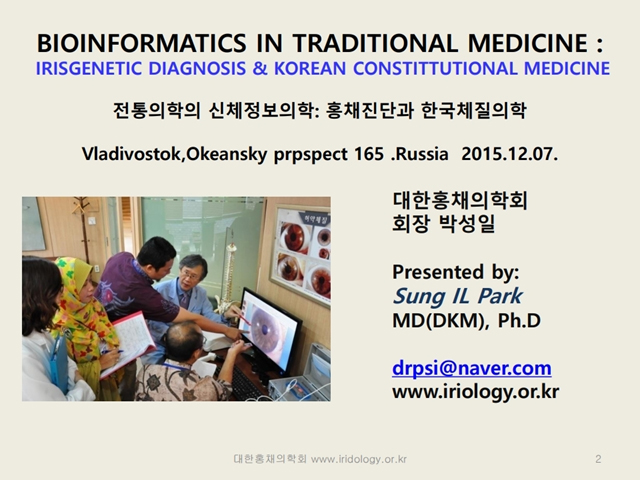 BIOINFORMATICS IN TRADITIONAL MEDICINE :
IRISGENETIC DIAGNOSIS & KOREAN CONSTITTUTIONAL MEDICINE

전통의학의 신체정보의학: 홍채진단과 한국체질의학

Vladivostok,Okeansky prpspect 165 .Russia 2015.12.07.

대한홍채의학회
회장 박성일

Presented by:
Sung IL Park
MD(DKM), Ph.D

drpsi@naver.com
www.iriology.or.kr

대한홍채의학회 www.iridology.or.kr

2